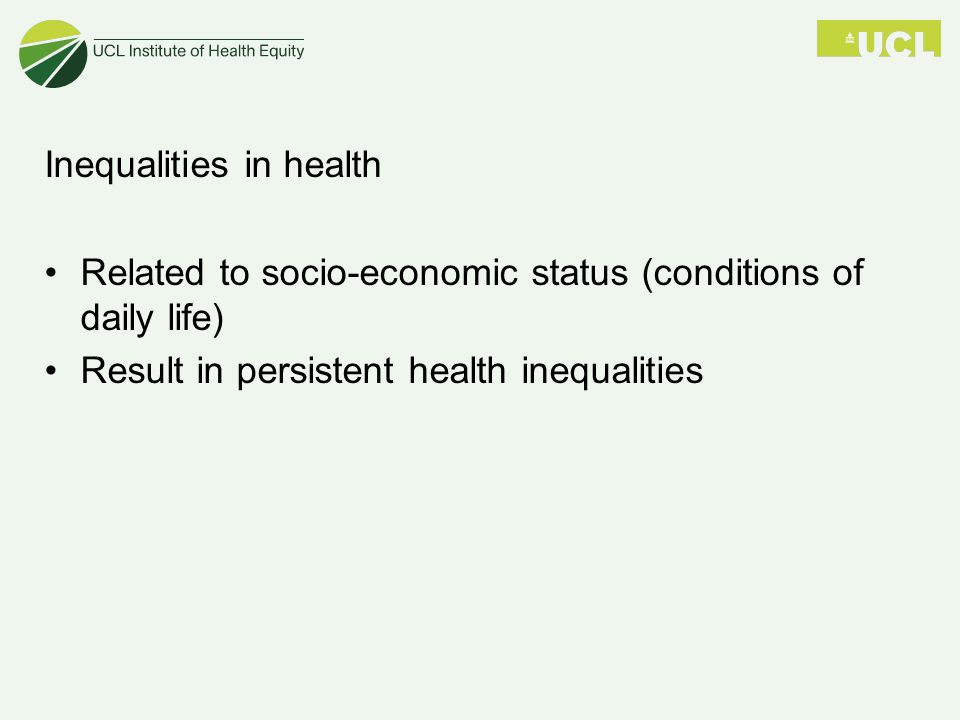 UCL Institute of Health Equity

UCL

Inequalities in health

• Related to socio-economic status (conditions of daily life)
• Result in persistent health inequalities